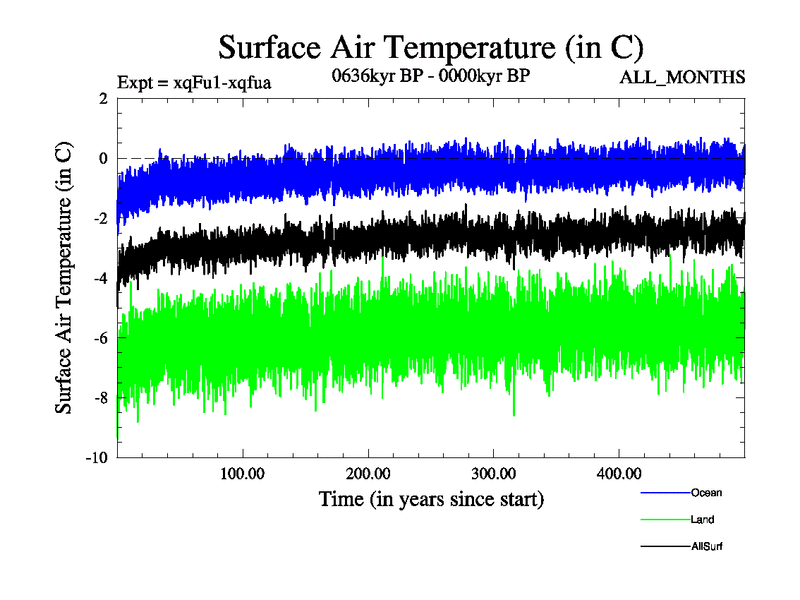 Surface Air Temperature (in C)

Expt = xqFu1-xqfua

0636kyr BP - 0000kyr BP

ALL_MONTHS

Surface Air Temperature (in C)

2
0
-2
-4
-6
-8
-10

100.00
200.00
300.00
400.00

Time (in years since start)

Ocean
Land
AllSurf